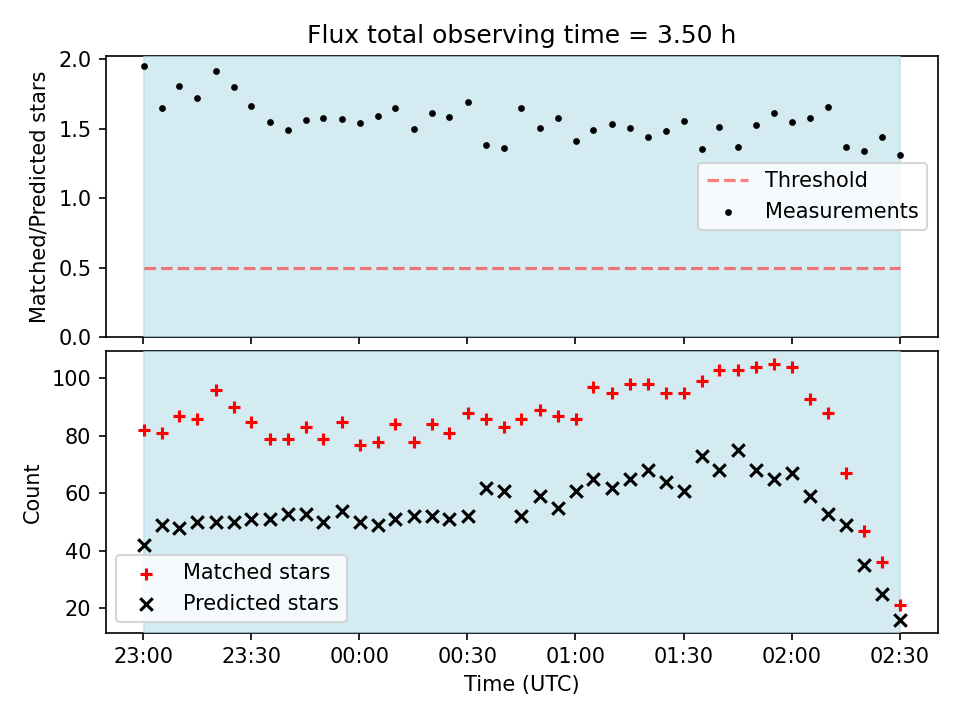 Flux total observing time = 3.50 h

Matched/Predicted stars

2.0
1.5
1.0
0.5
0.0

Threshold
Measurements

Count

100
80
60
40
20

Matched stars
Predicted stars

23:00
23:30
00:00
00:30
01:00
01:30
02:00
02:30

Time (UTC)